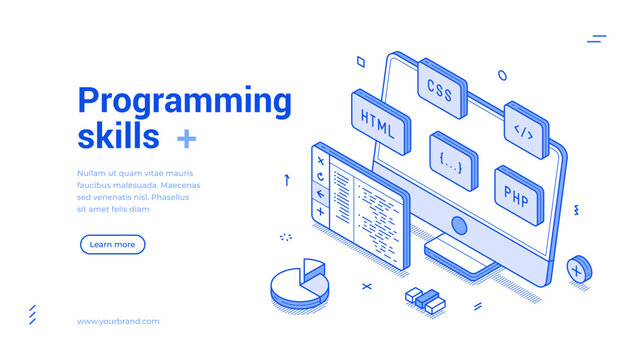 Programming skills +

Nullam ut quam vitae mauris faucibus malesuada. Maecenas sed venenatis nisl. Phasellus sit amet felis diam

Learn more

www.yourbrand.com

CSS

HTML

</>

{...}

PHP